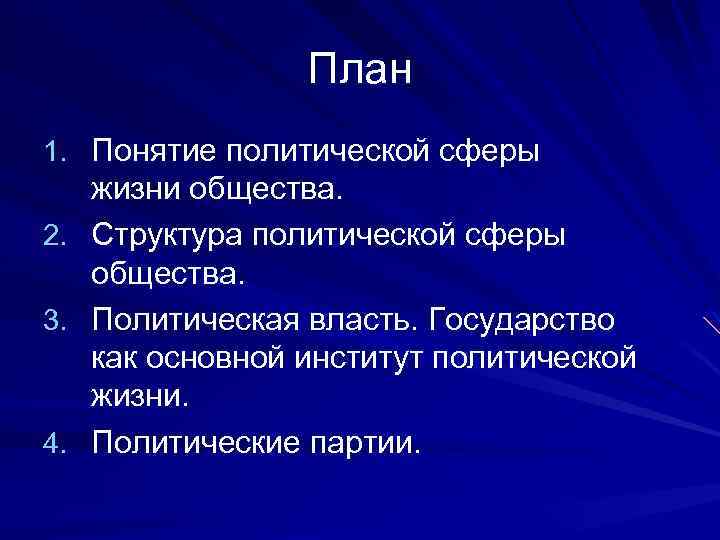 План

1. Понятие политической сферы жизни общества.
2. Структура политической сферы общества.
3. Политическая власть. Государство как основной институт политической жизни.
4. Политические партии.